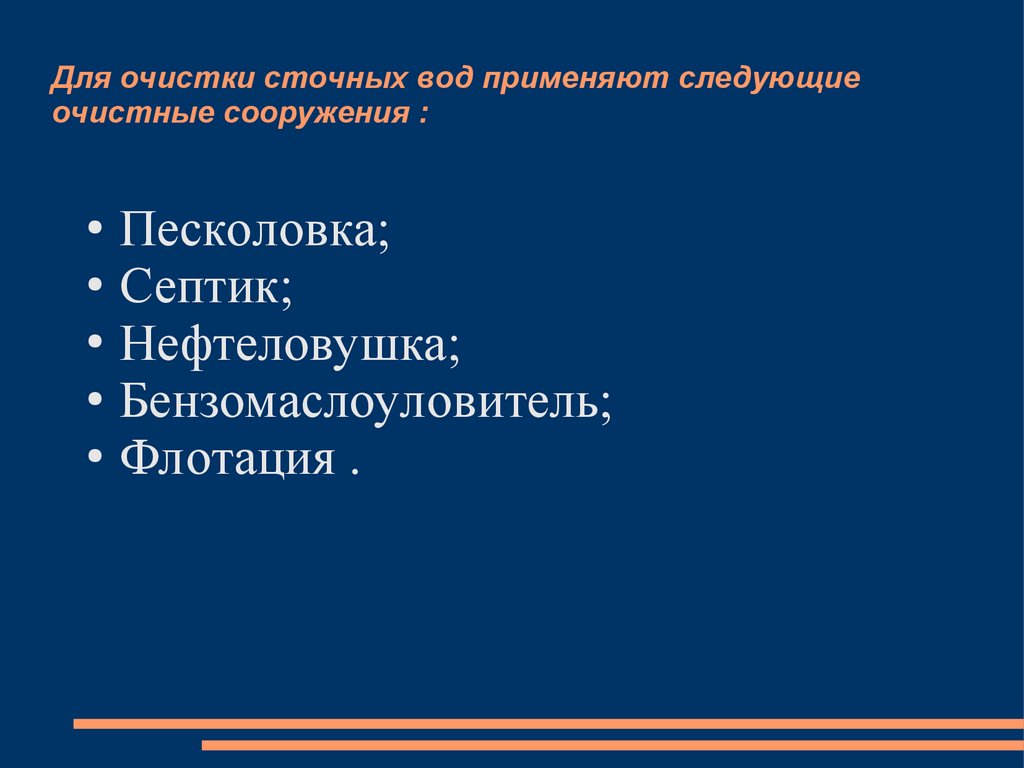 Для очистки сточных вод применяют следующие очистные сооружения :

• Песколовка;
• Септик;
• Нефтеловушка;
• Бензомаслоуловитель;
• Флотация .